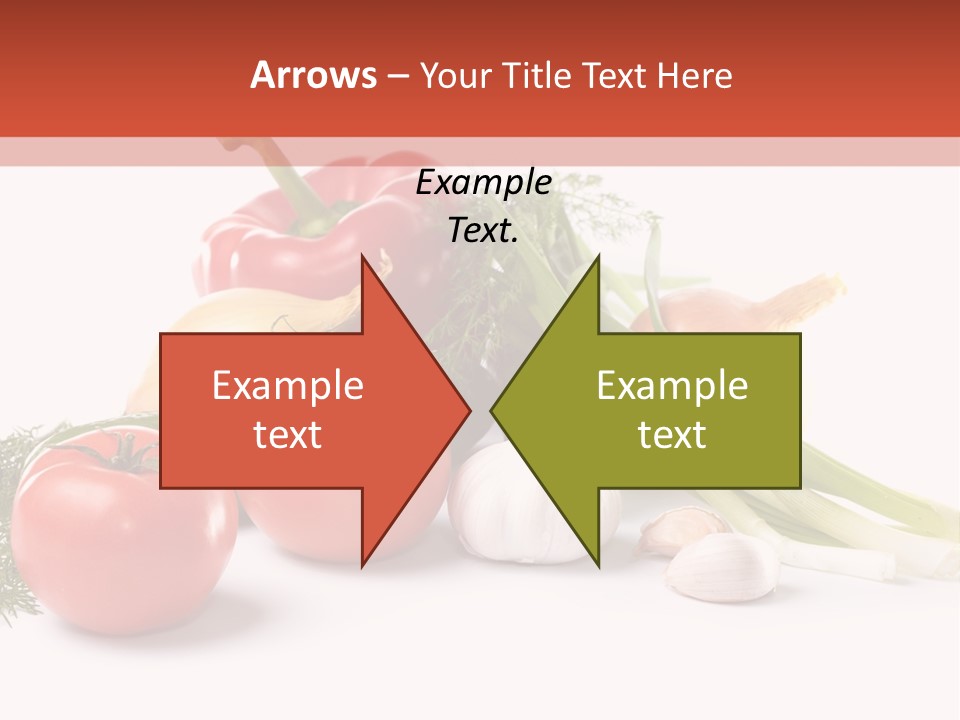 Arrows – Your Title Text Here

Example Text.

Example text

Example text